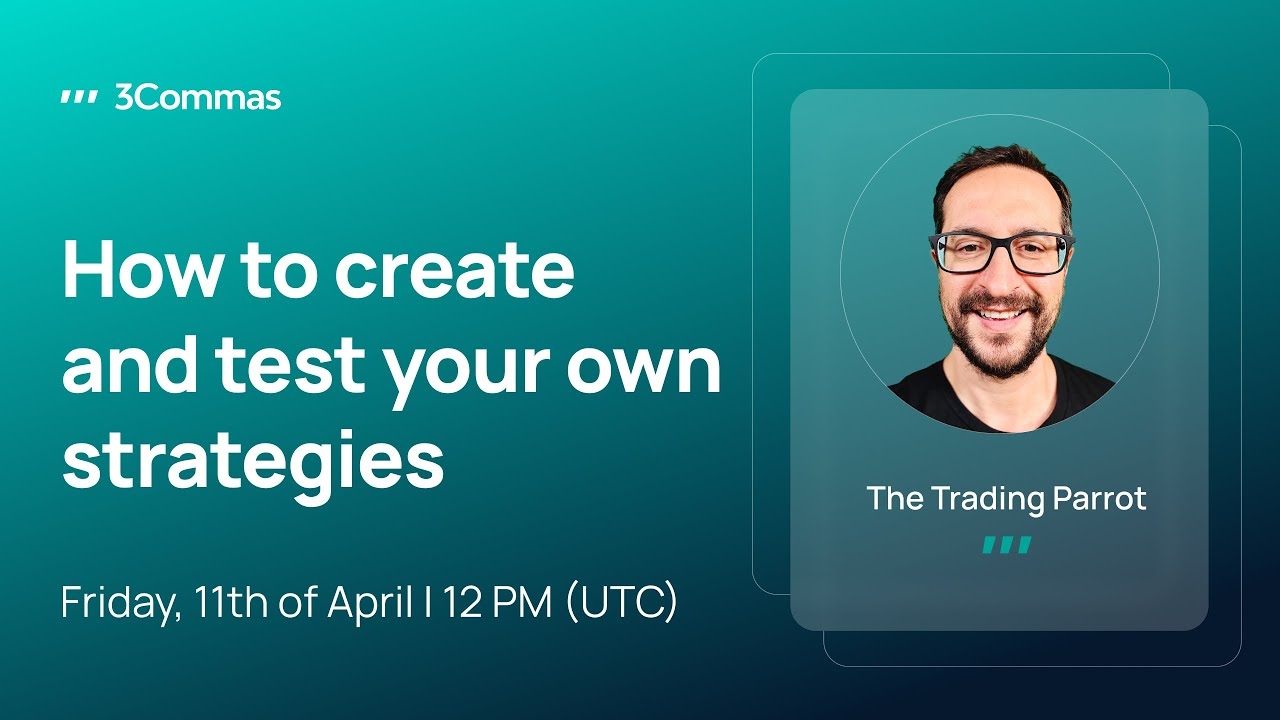 3Commas

How to create and test your own strategies

Friday, 11th of April I 12 PM (UTC)

The Trading Parrot